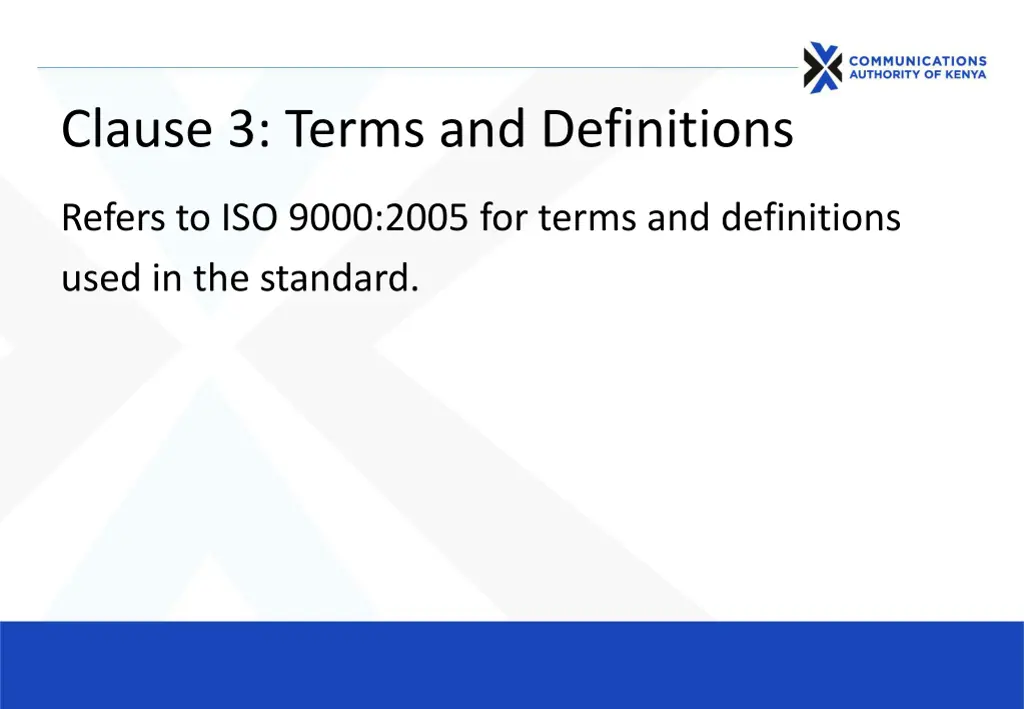 COMMUNICATIONS
AUTHORITY OF KENYA

Clause 3: Terms and Definitions

Refers to ISO 9000:2005 for terms and definitions used in the standard.